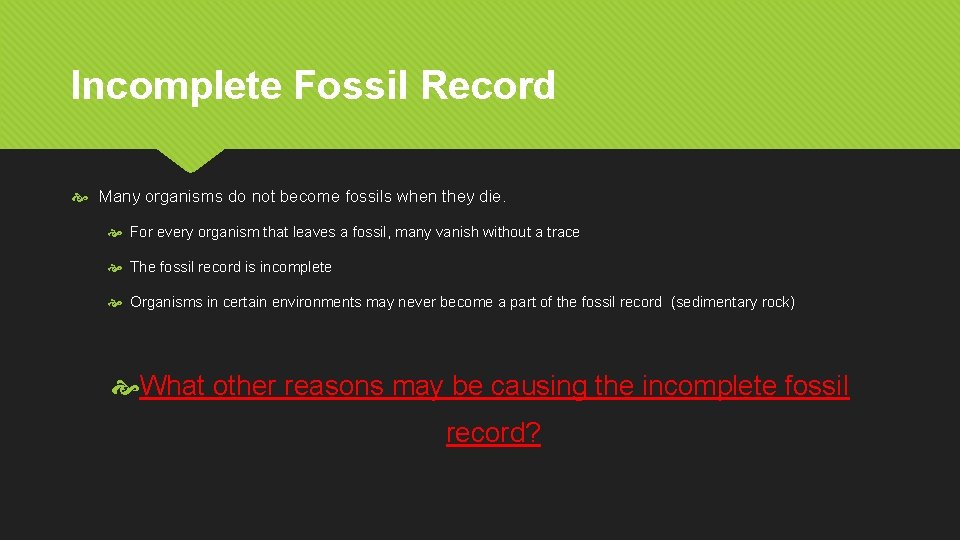 Incomplete Fossil Record

Many organisms do not become fossils when they die.

For every organism that leaves a fossil, many vanish without a trace

The fossil record is incomplete

Organisms in certain environments may never become a part of the fossil record (sedimentary rock)

What other reasons may be causing the incomplete fossil record?